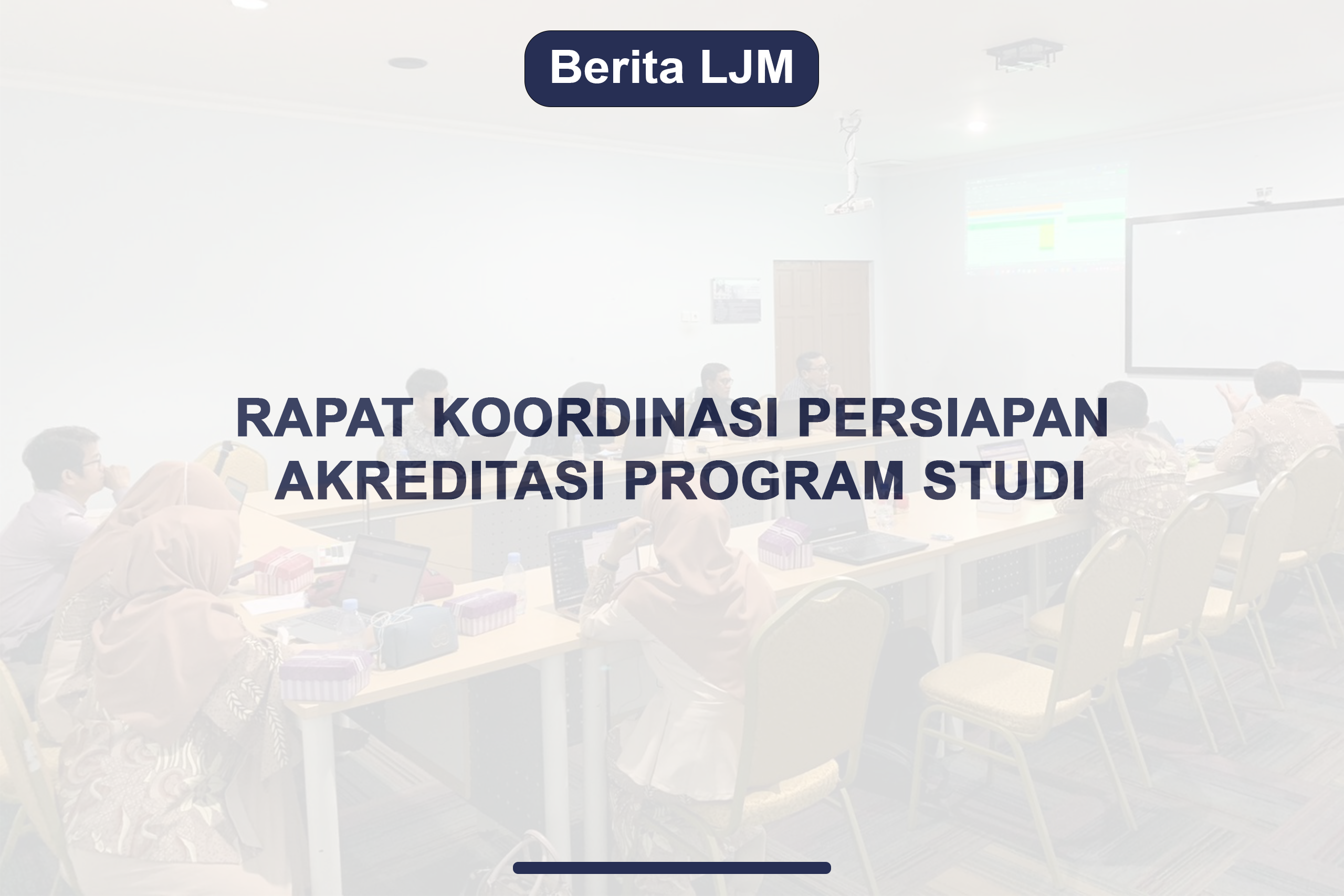 Berita LJM

RAPAT KOORDINASI PERSIAPAN AKREDITASI PROGRAM STUDI